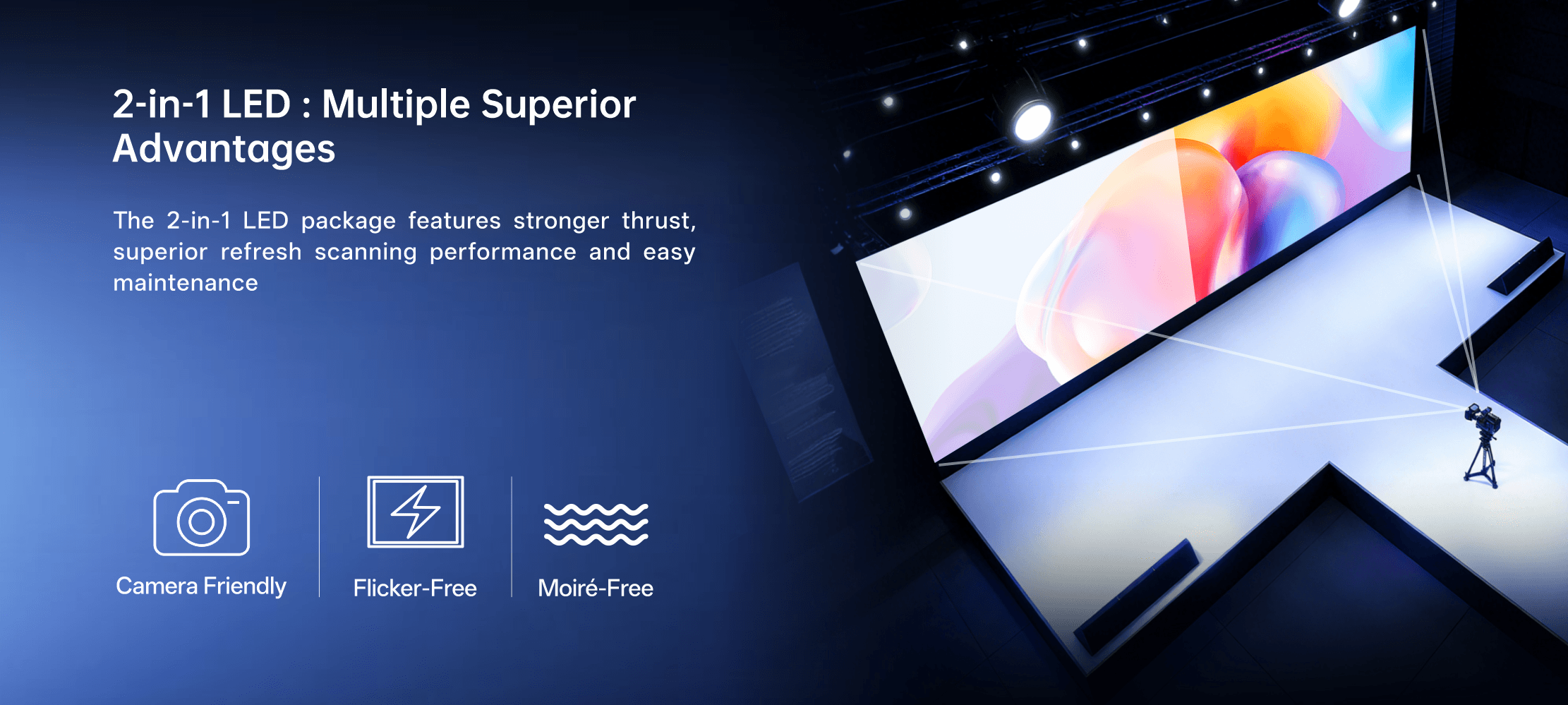 2-in-1 LED : Multiple Superior Advantages

The 2-in-1 LED package features stronger thrust, superior refresh scanning performance and easy maintenance

Camera Friendly

Flicker-Free

Moiré-Free